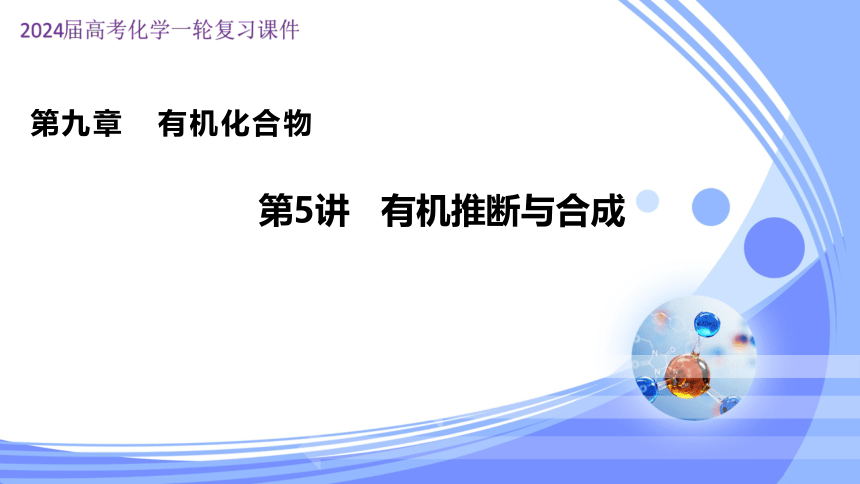 2024届高考化学一轮复习课件

第九章　有机化合物

第5讲　有机推断与合成